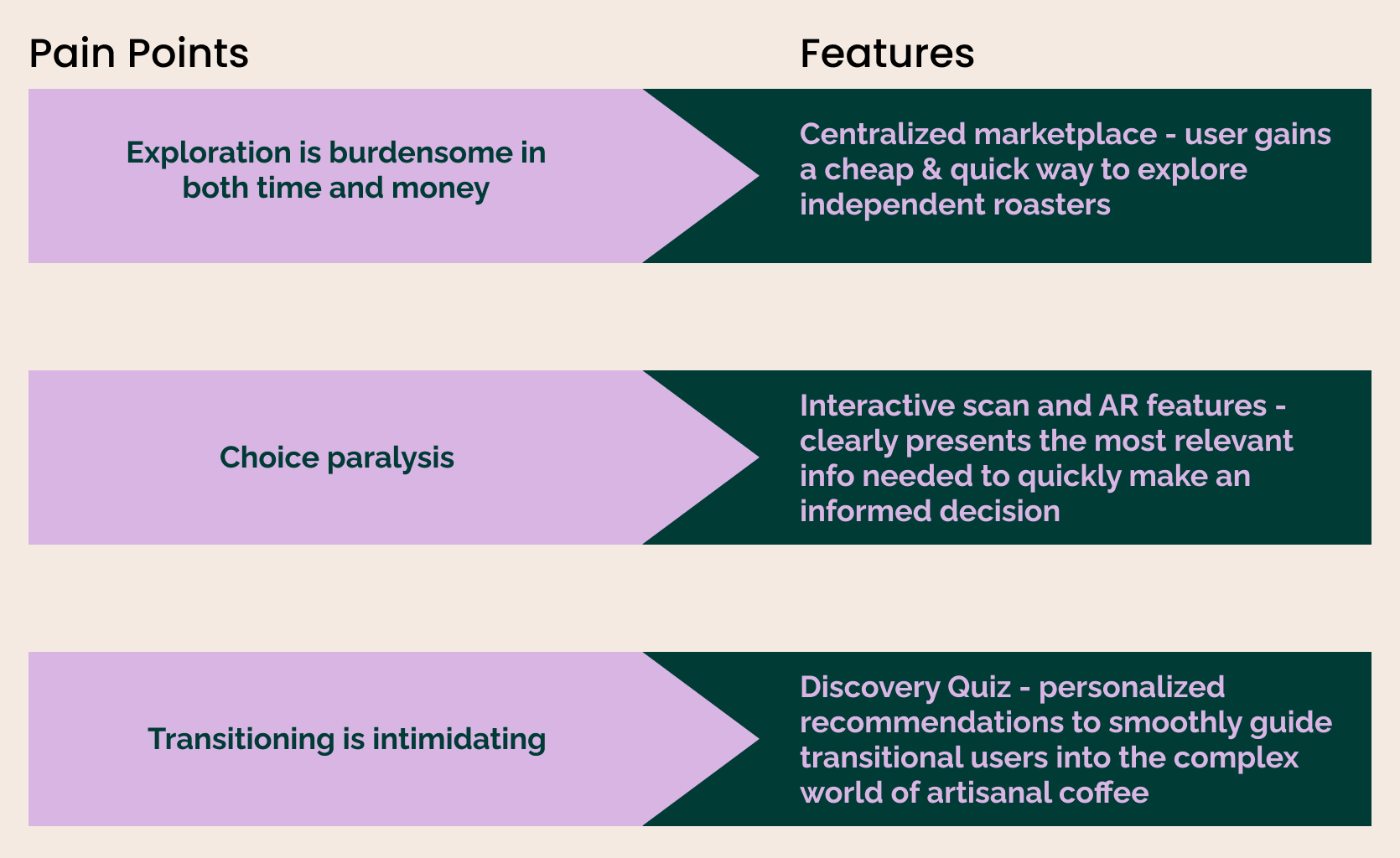 Pain Points

Features

Exploration is burdensome in both time and money

Centralized marketplace - user gains a cheap & quick way to explore independent roasters

Choice paralysis

Interactive scan and AR features - clearly presents the most relevant info needed to quickly make an informed decision

Transitioning is intimidating

Discovery Quiz - personalized recommendations to smoothly guide transitional users into the complex world of artisanal coffee